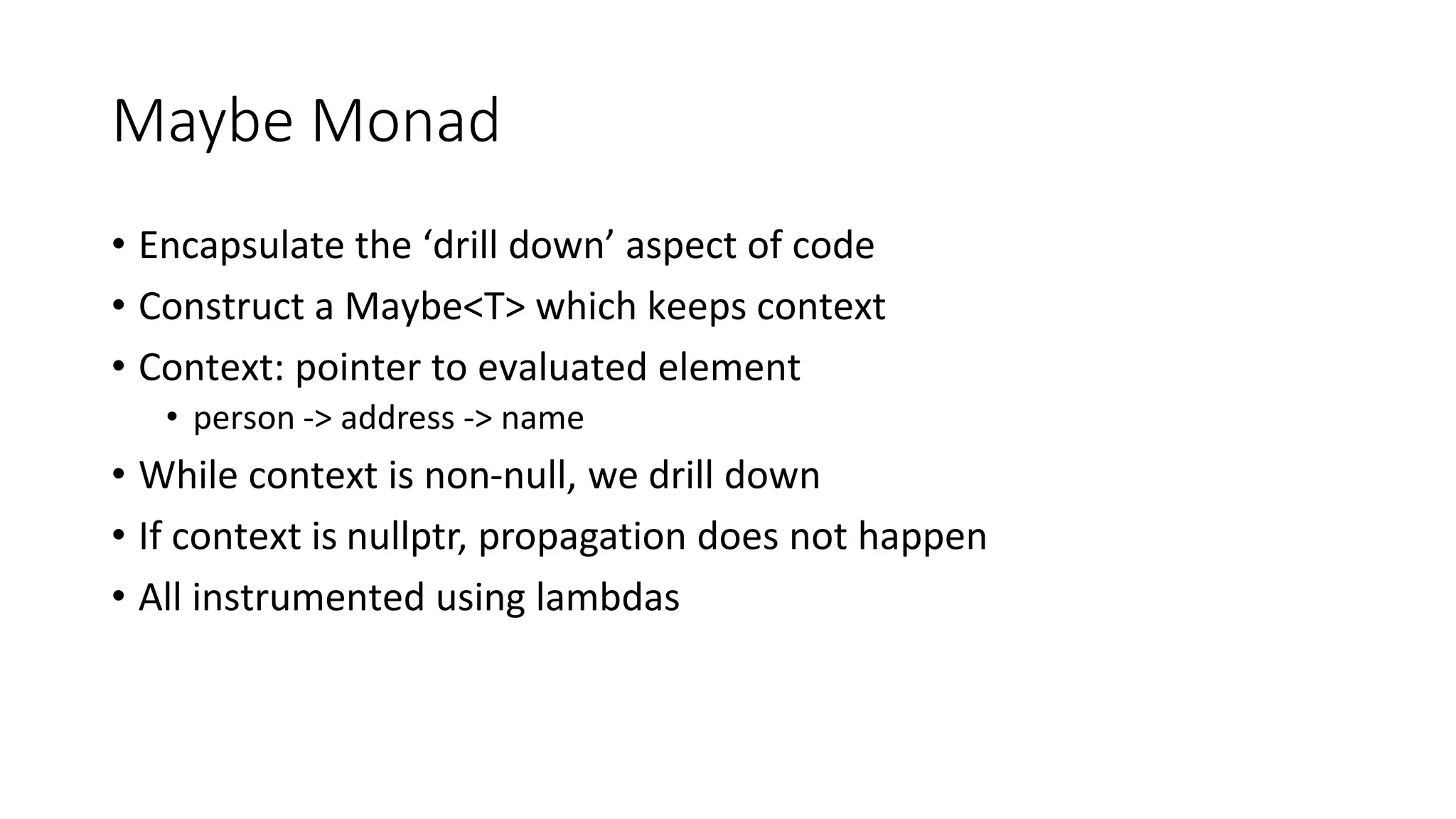 Maybe Monad

• Encapsulate the ‘drill down’ aspect of code
• Construct a Maybe<T> which keeps context
• Context: pointer to evaluated element
  • person -> address -> name
• While context is non-null, we drill down
• If context is nullptr, propagation does not happen
• All instrumented using lambdas